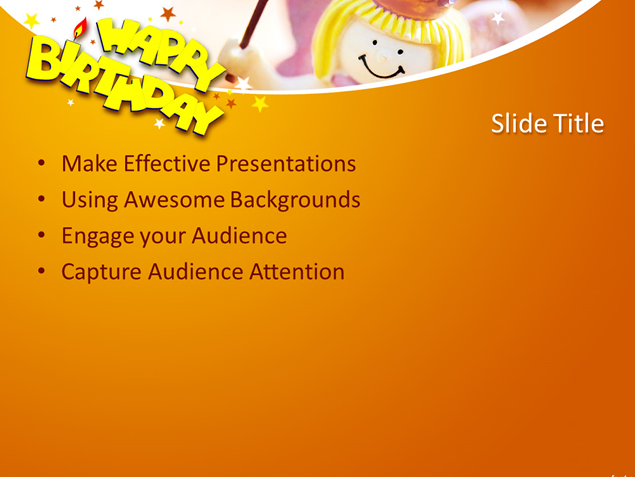 HAPPY BIRTHDAY

Slide Title

• Make Effective Presentations
• Using Awesome Backgrounds
• Engage your Audience
• Capture Audience Attention